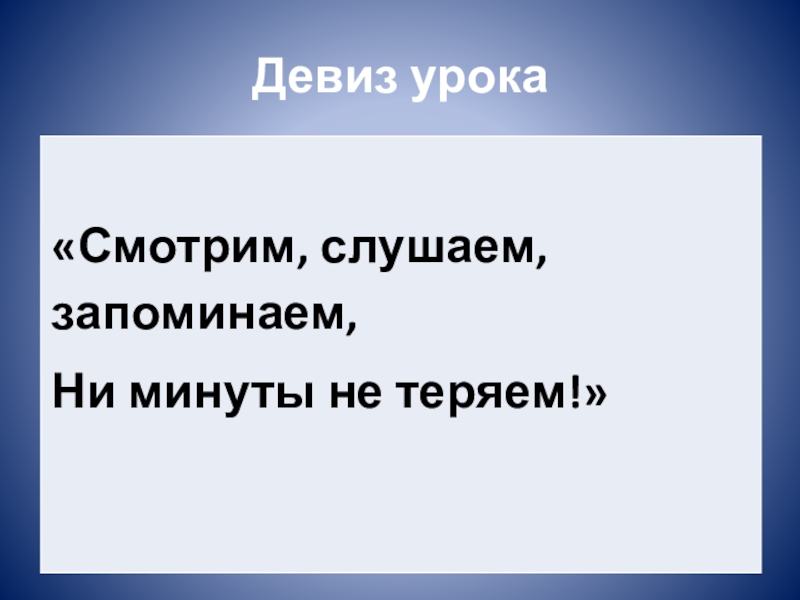 Девиз урока

«Смотрим, слушаем,
запоминаем,
Ни минуты не теряем!»